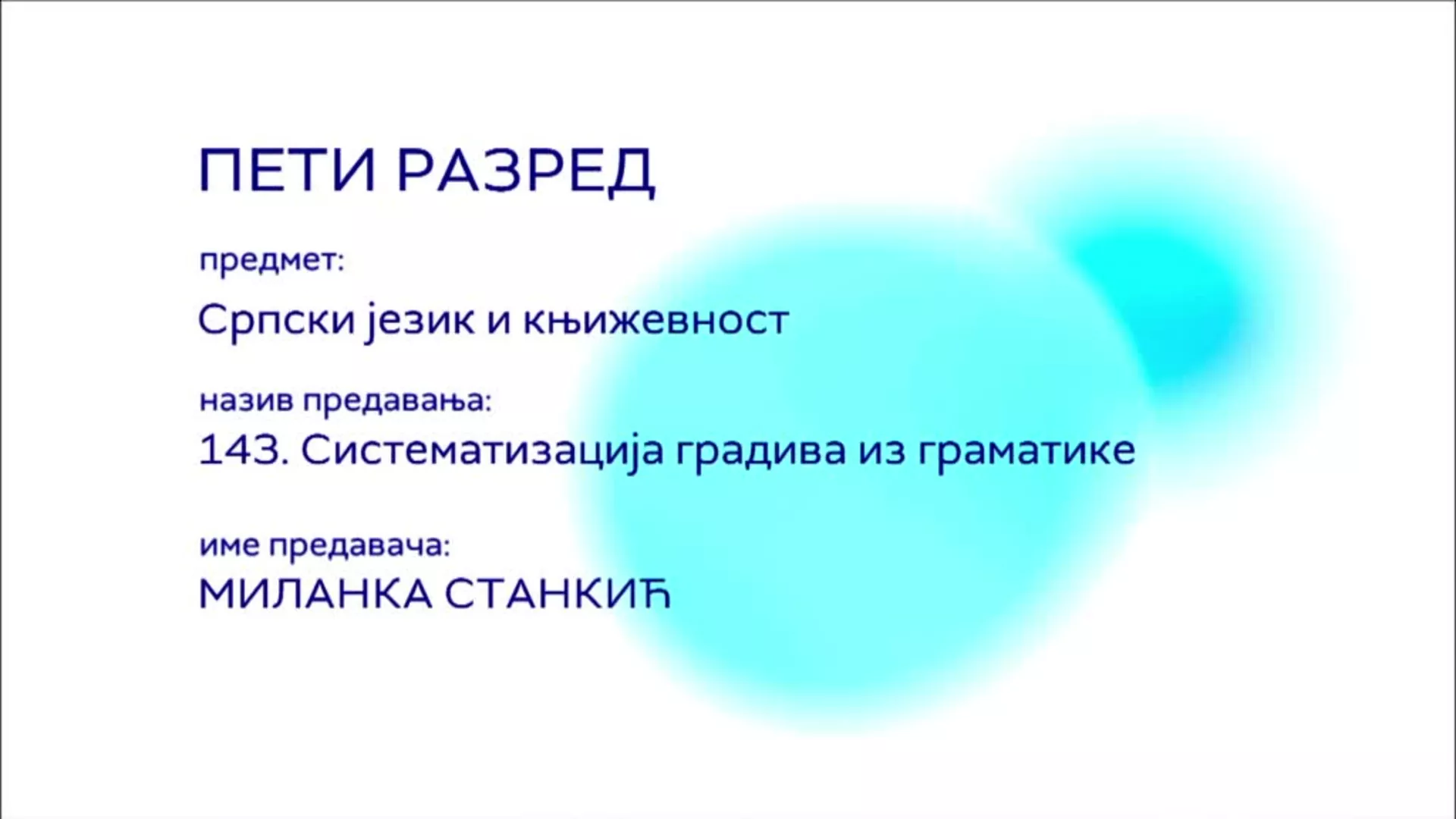 ПЕТИ РАЗРЕД

предмет:

Српски језик и књижевност

назив предавања:
143. Систематизација градива из граматике

име предавача:
МИЛАНКА СТАНКИЋ